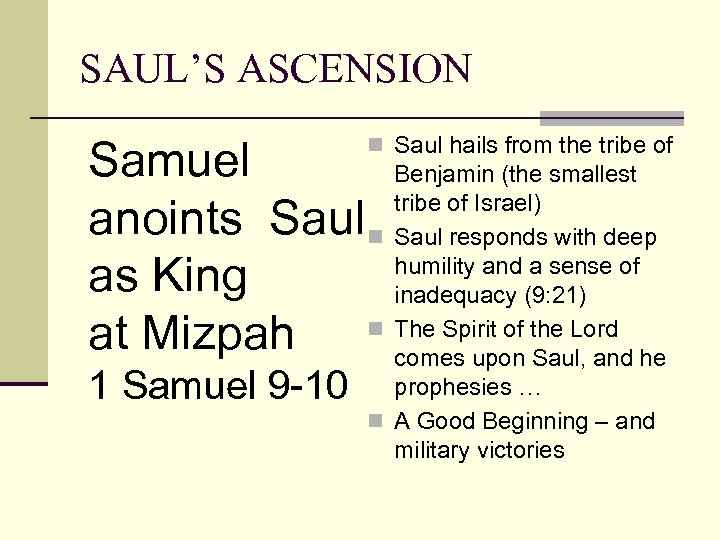 SAUL'S ASCENSION

Samuel anoints Saul as King at Mizpah
1 Samuel 9-10

- Saul hails from the tribe of Benjamin (the smallest tribe of Israel)
- Saul responds with deep humility and a sense of inadequacy (9:21)
- The Spirit of the Lord comes upon Saul, and he prophesies …
- A Good Beginning – and military victories